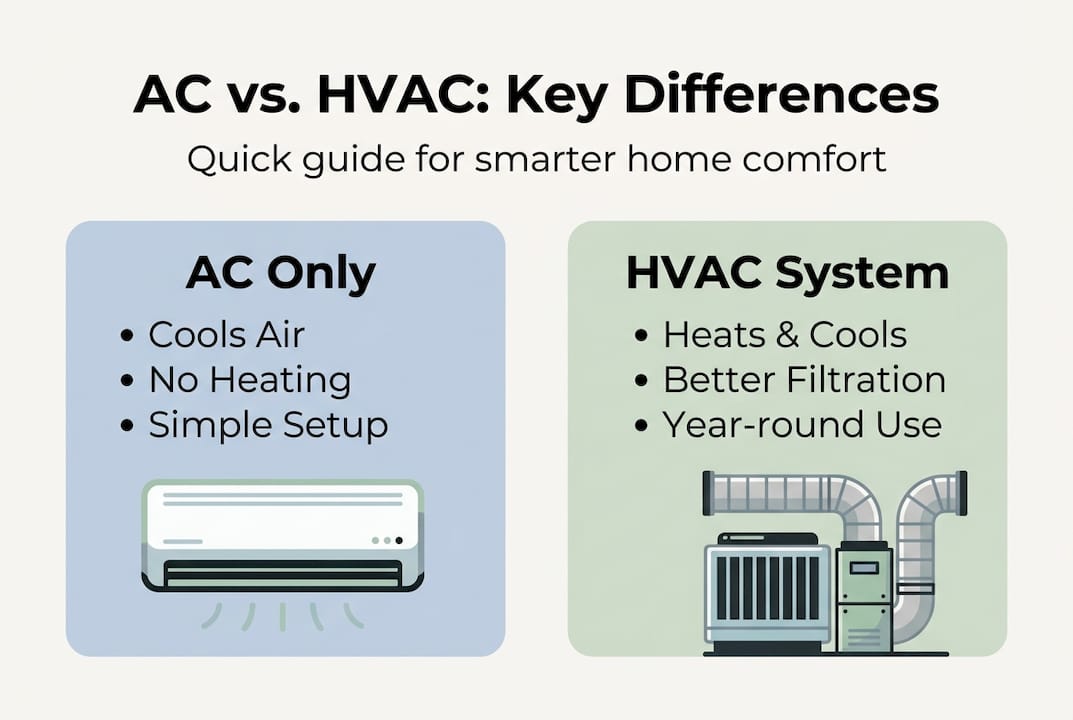 AC vs. HVAC: Key Differences

Quick guide for smarter home comfort

AC Only

• Cools Air
• No Heating
• Simple Setup

HVAC System

• Heats & Cools
• Better Filtration
• Year-round Use